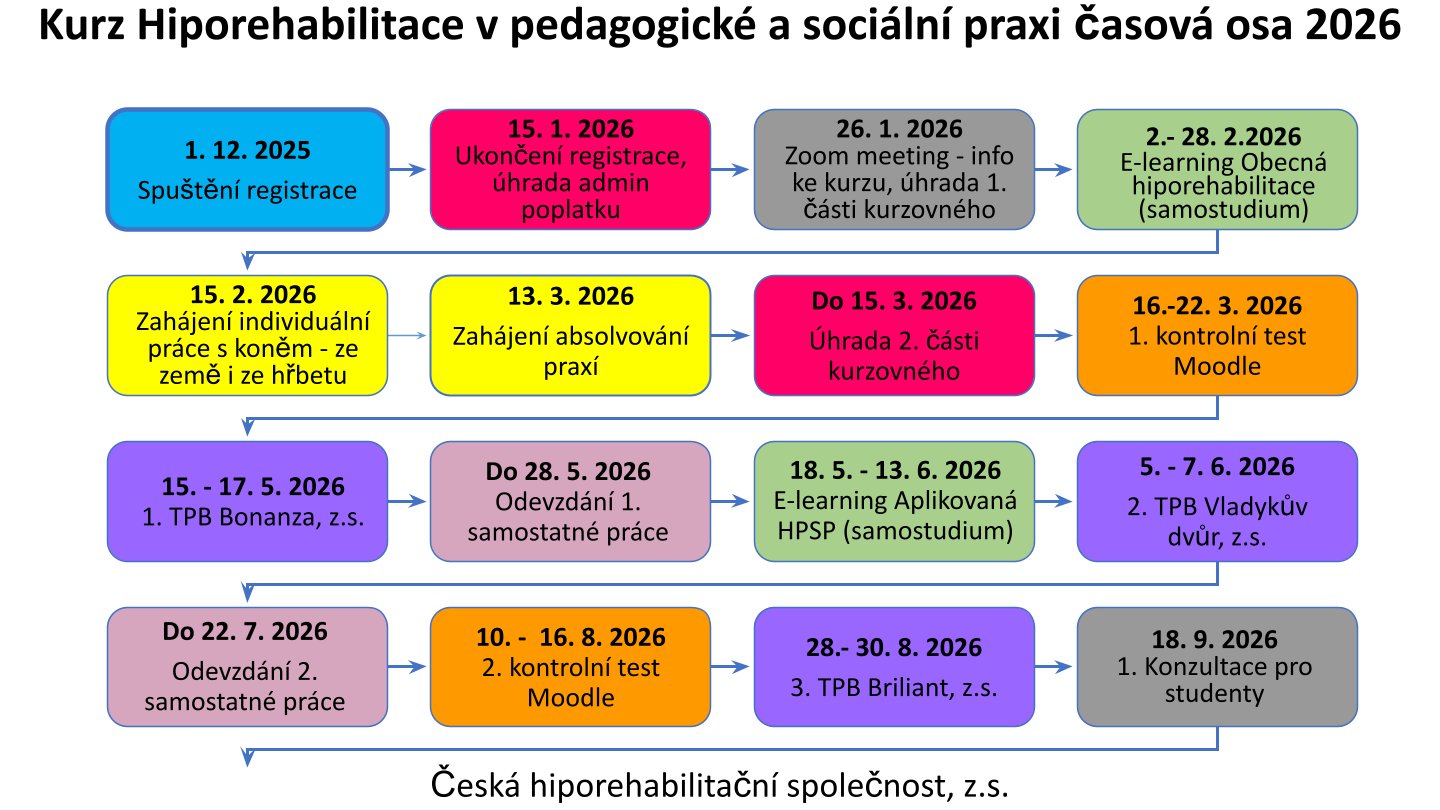 Kurz Hiporehabilitace v pedagogické a sociální praxi časová osa 2026

1. 12. 2025
Spuštění registrace

15. 1. 2026
Ukončení registrace, úhrada admin poplatku

26. 1. 2026
Zoom meeting - info ke kurzu, úhrada 1. části kurzovného

2.- 28. 2.2026
E-learning Obecná hiporehabilitace (samostudium)

15. 2. 2026
Zahájení individuální práce s koněm - ze země i ze hřbetu

13. 3. 2026
Zahájení absolvování praxí

Do 15. 3. 2026
Úhrada 2. části kurzovného

16.-22. 3. 2026
1. kontrolní test Moodle

15. - 17. 5. 2026
1. TPB Bonanza, z.s.

Do 28. 5. 2026
Odevzdání 1. samostatné práce

18. 5. - 13. 6. 2026
E-learning Aplikovaná HPSP (samostudium)

5. - 7. 6. 2026
2. TPB Vladykův dvůr, z.s.

Do 22. 7. 2026
Odevzdání 2. samostatné práce

10. - 16. 8. 2026
2. kontrolní test Moodle

28.- 30. 8. 2026
3. TPB Briliant, z.s.

18. 9. 2026
1. Konzultace pro studenty

Česká hiporehabilitační společnost, z.s.